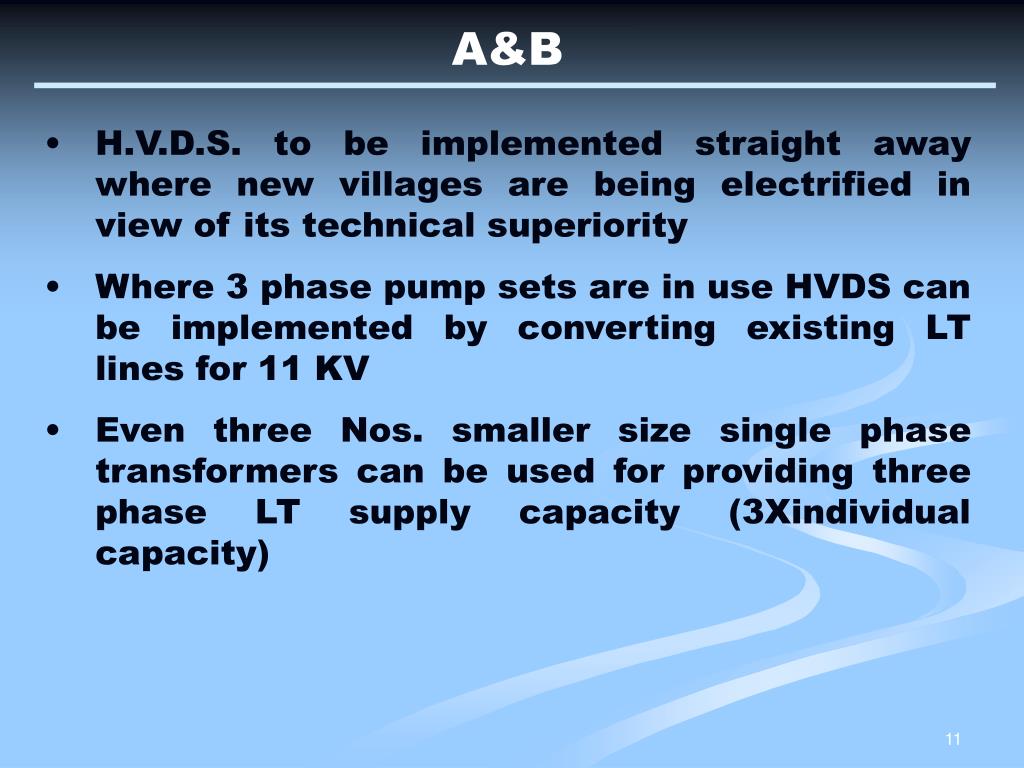 A&B

• H.V.D.S. to be implemented straight away where new villages are being electrified in view of its technical superiority

• Where 3 phase pump sets are in use HVDS can be implemented by converting existing LT lines for 11 KV

• Even three Nos. smaller size single phase transformers can be used for providing three phase LT supply capacity (3Xindividual capacity)

11